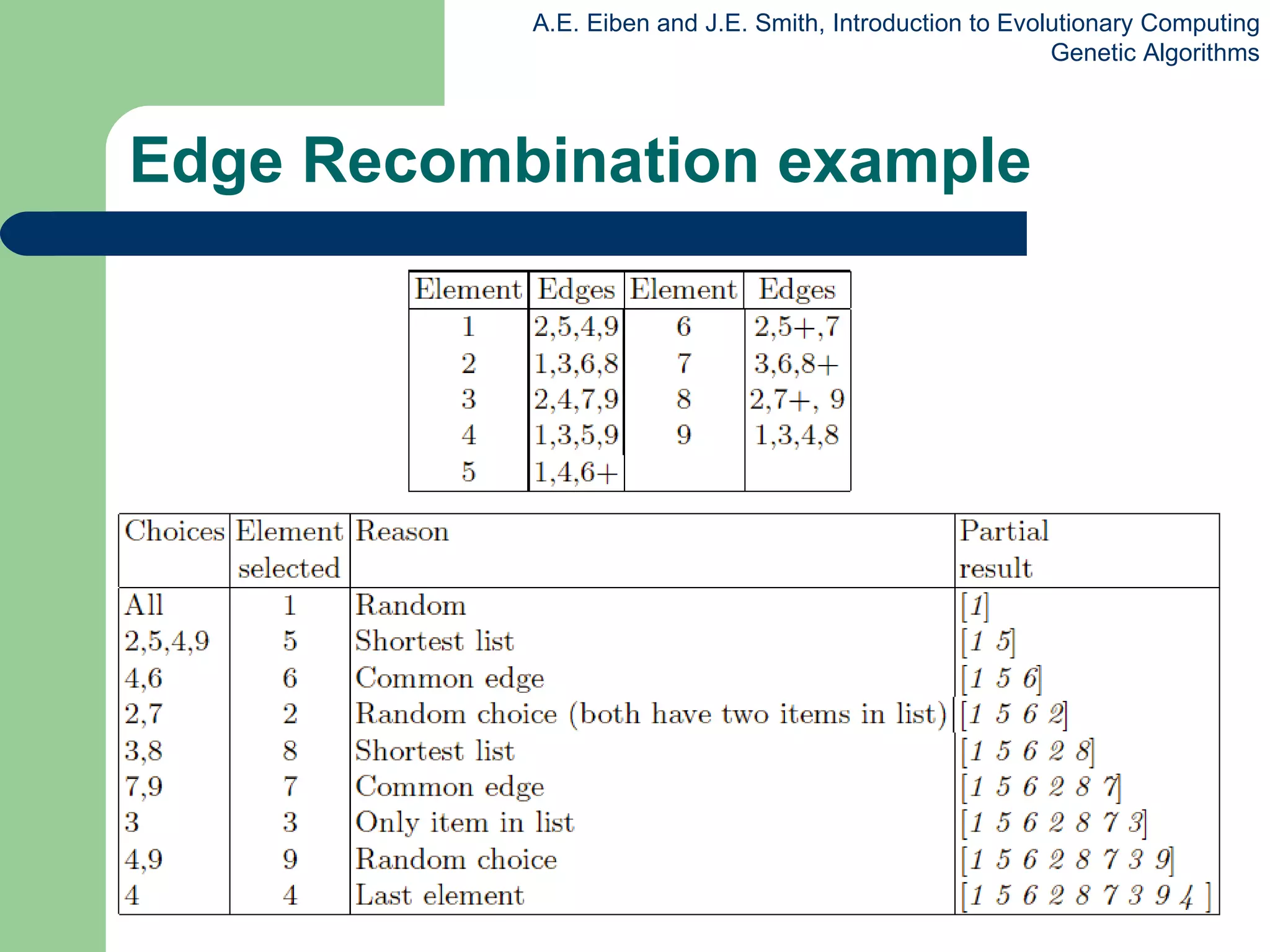 A.E. Eiben and J.E. Smith, Introduction to Evolutionary Computing
Genetic Algorithms

Edge Recombination example

| Element | Edges | Element | Edges |
|---|---|---|---|
| 1 | 2,5,4,9 | 6 | 2,5+,7 |
| 2 | 1,3,6,8 | 7 | 3,6,8+ |
| 3 | 2,4,7,9 | 8 | 2,7+, 9 |
| 4 | 1,3,5,9 | 9 | 1,3,4,8 |
| 5 | 1,4,6+ | | |

| Choices | Element selected | Reason | Partial result |
|---|---|---|---|
| All | 1 | Random | [1] |
| 2,5,4,9 | 5 | Shortest list | [1 5] |
| 4,6 | 6 | Common edge | [1 5 6] |
| 2,7 | 2 | Random choice (both have two items in list) | [1 5 6 2] |
| 3,8 | 8 | Shortest list | [1 5 6 2 8] |
| 7,9 | 7 | Common edge | [1 5 6 2 8 7] |
| 3 | 3 | Only item in list | [1 5 6 2 8 7 3] |
| 4,9 | 9 | Random choice | [1 5 6 2 8 7 3 9] |
| 4 | 4 | Last element | [1 5 6 2 8 7 3 9 4 ] |